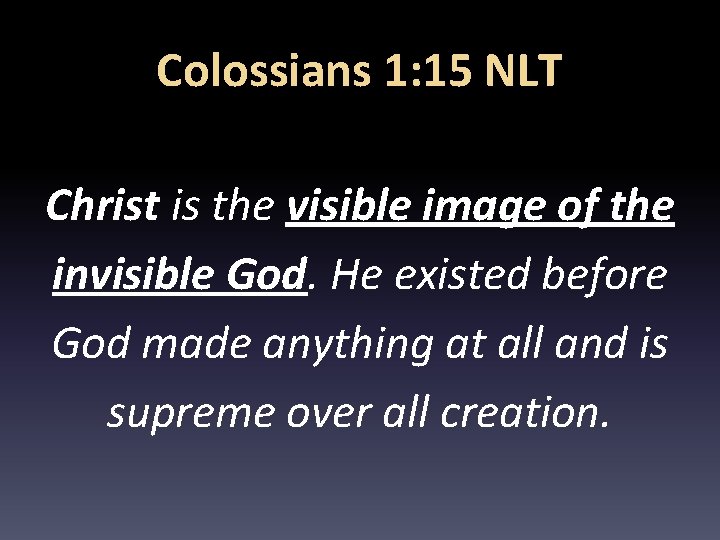 Colossians 1:15 NLT

Christ is the visible image of the invisible God. He existed before God made anything at all and is supreme over all creation.